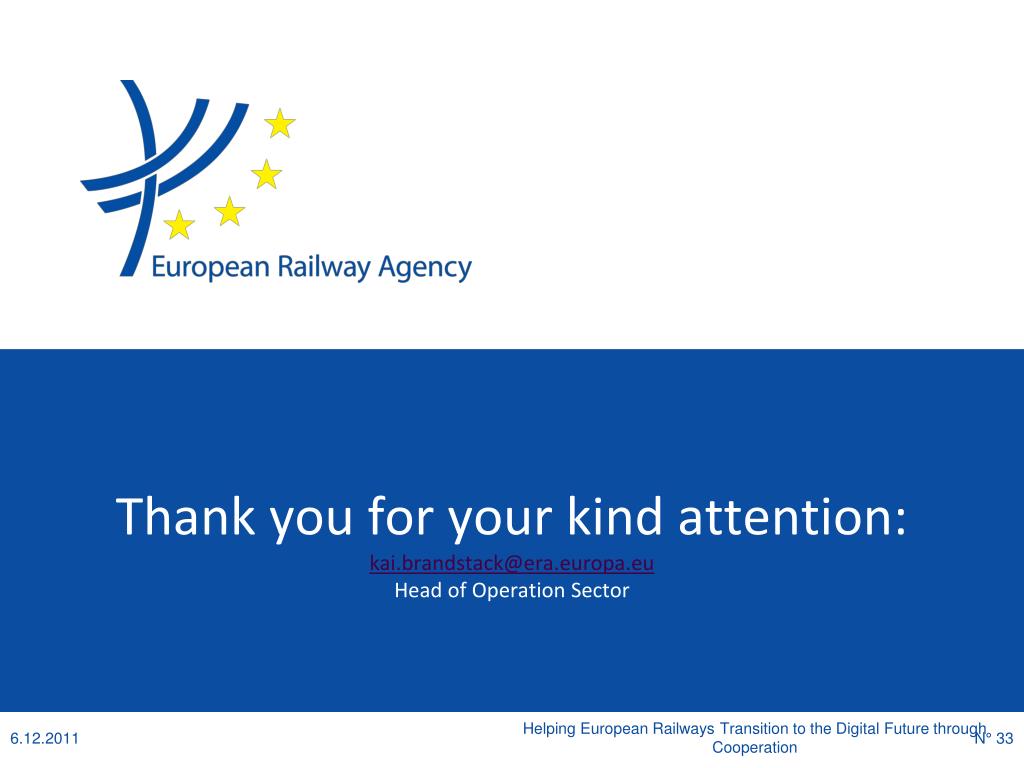 European Railway Agency

Thank you for your kind attention:
kai.brandstack@era.europa.eu
Head of Operation Sector

6.12.2011

Helping European Railways Transition to the Digital Future through Cooperation

N° 33